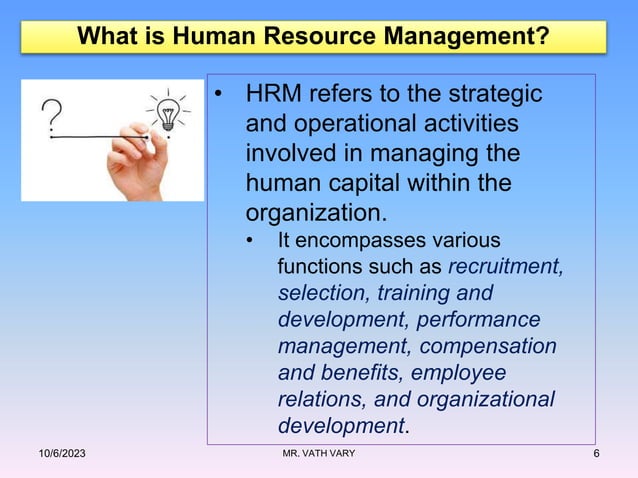 What is Human Resource Management?

?

• HRM refers to the strategic and operational activities involved in managing the human capital within the organization.

• It encompasses various functions such as recruitment, selection, training and development, performance management, compensation and benefits, employee relations, and organizational development.

10/6/2023

MR. VATH VARY

6